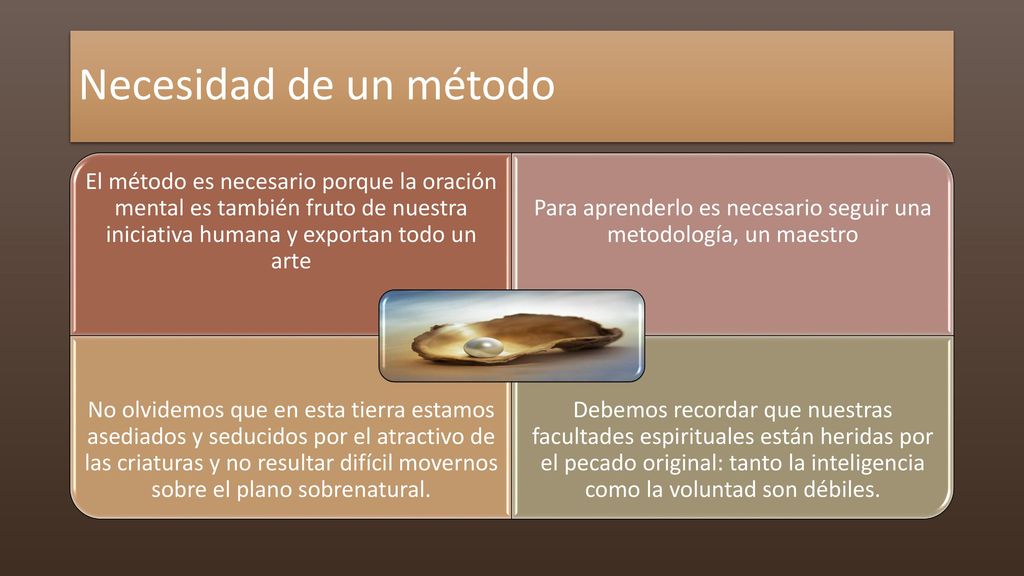 Necesidad de un método

El método es necesario porque la oración mental es también fruto de nuestra iniciativa humana y exportan todo un arte

Para aprenderlo es necesario seguir una metodología, un maestro

No olvidemos que en esta tierra estamos asediados y seducidos por el atractivo de las criaturas y no resultar difícil movernos sobre el plano sobrenatural.

Debemos recordar que nuestras facultades espirituales están heridas por el pecado original: tanto la inteligencia como la voluntad son débiles.